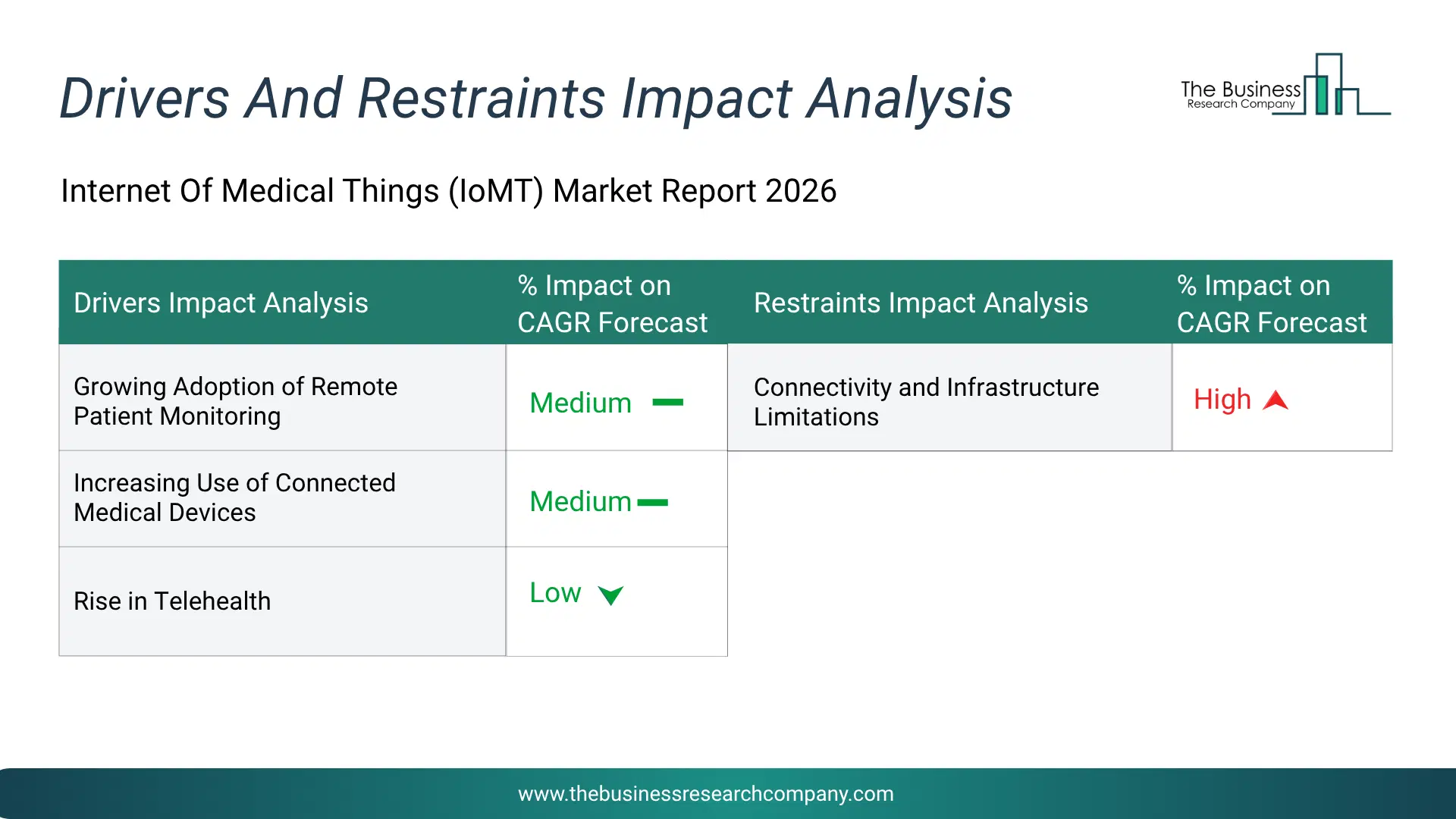 Drivers And Restraints Impact Analysis

The Business Research Company

Internet Of Medical Things (IoMT) Market Report 2026

| Drivers Impact Analysis | % Impact on CAGR Forecast | Restraints Impact Analysis | % Impact on CAGR Forecast |
|---|---|---|---|
| Growing Adoption of Remote Patient Monitoring | Medium | Connectivity and Infrastructure Limitations | High |
| Increasing Use of Connected Medical Devices | Medium | | |
| Rise in Telehealth | Low | | |

www.thebusinessresearchcompany.com